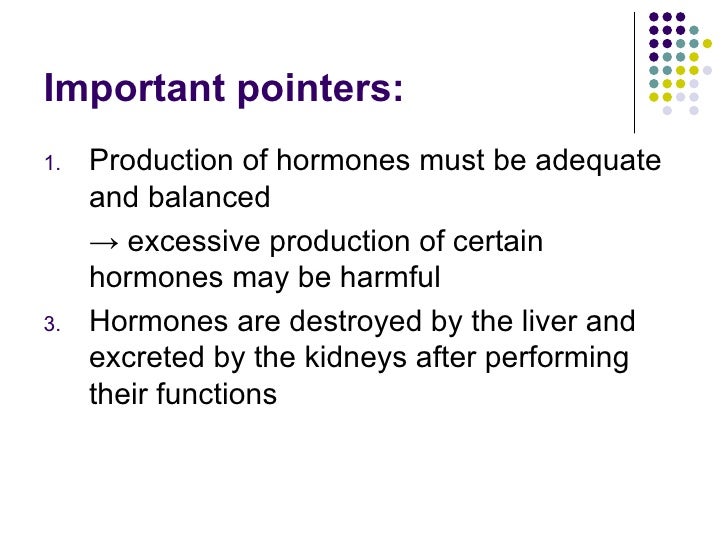 Important pointers:

1. Production of hormones must be adequate and balanced

→ excessive production of certain hormones may be harmful

3. Hormones are destroyed by the liver and excreted by the kidneys after performing their functions